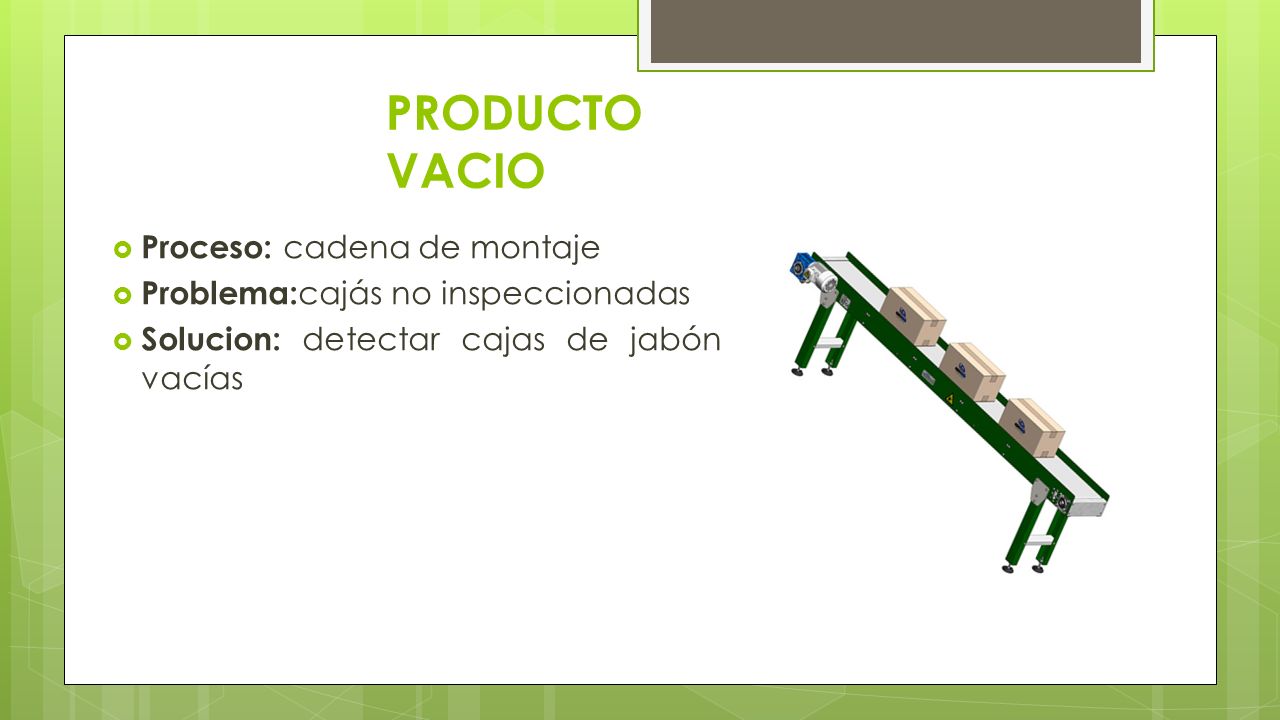 PRODUCTO VACIO

Proceso: cadena de montaje
Problema:cajás no inspeccionadas
Solucion: detectar cajas de jabón vacías